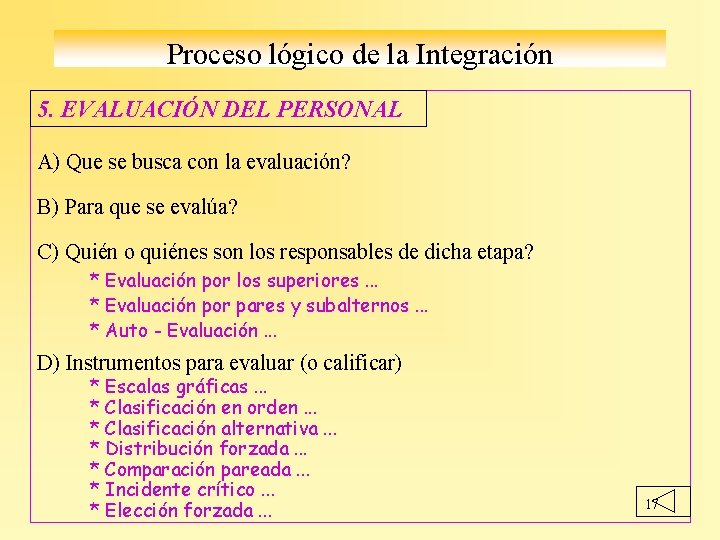 Proceso lógico de la Integración

5. EVALUACIÓN DEL PERSONAL

A) Que se busca con la evaluación?

B) Para que se evalúa?

C) Quién o quiénes son los responsables de dicha etapa?
* Evaluación por los superiores ...
* Evaluación por pares y subalternos ...
* Auto - Evaluación ...

D) Instrumentos para evaluar (o calificar)
* Escalas gráficas ...
* Clasificación en orden ...
* Clasificación alternativa ...
* Distribución forzada ...
* Comparación pareada ...
* Incidente crítico ...
* Elección forzada ...

17